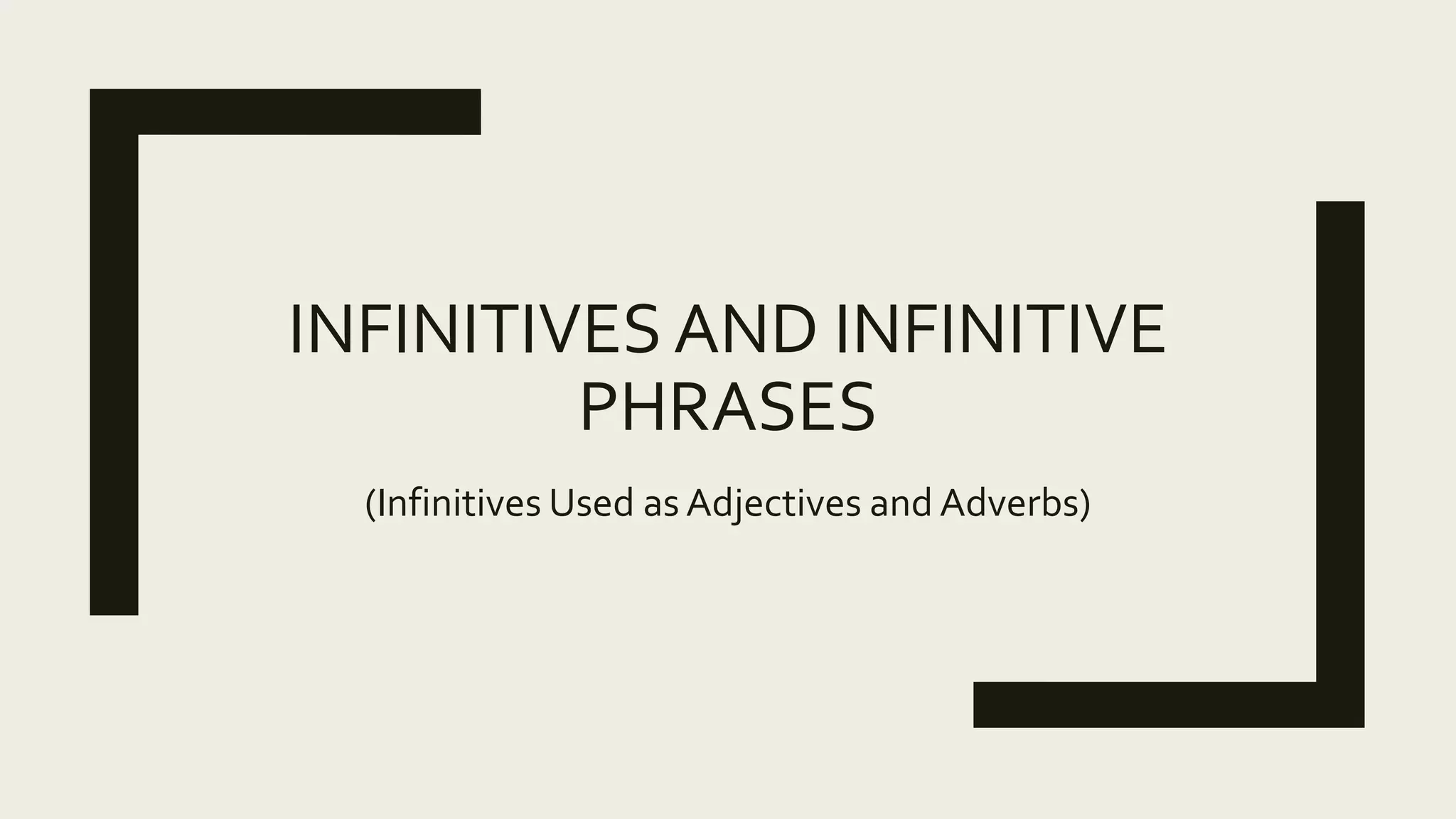 INFINITIVES AND INFINITIVE PHRASES

(Infinitives Used as Adjectives and Adverbs)